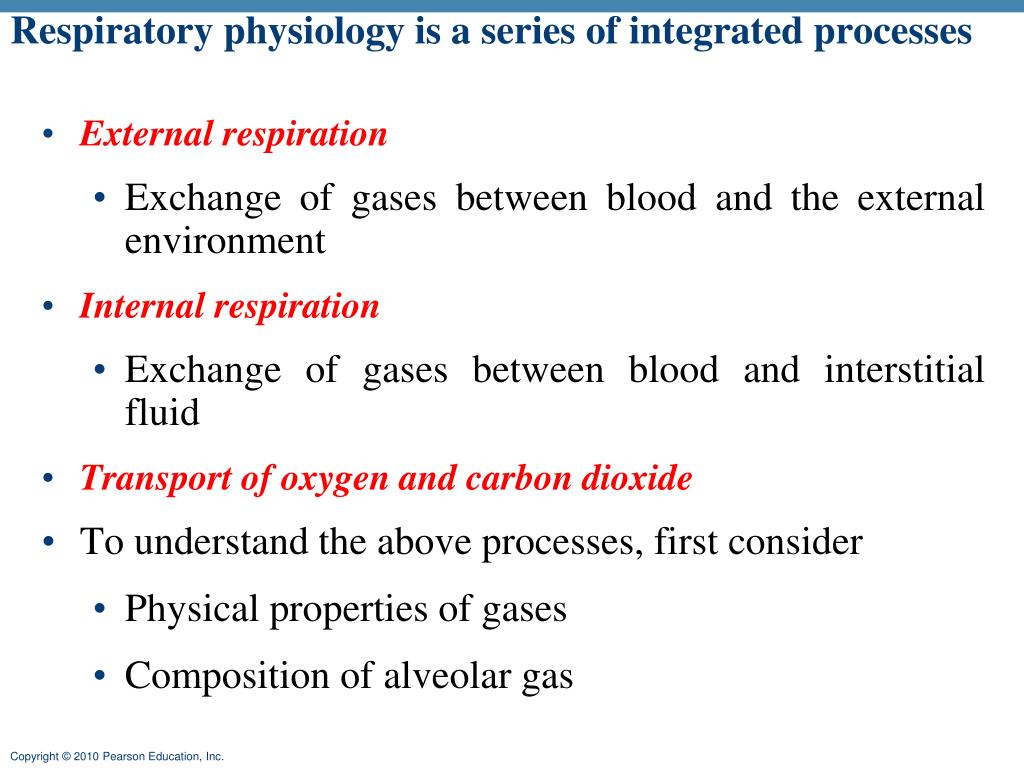 Respiratory physiology is a series of integrated processes

• External respiration

• Exchange of gases between blood and the external environment

• Internal respiration

• Exchange of gases between blood and interstitial fluid

• Transport of oxygen and carbon dioxide

• To understand the above processes, first consider

• Physical properties of gases

• Composition of alveolar gas

Copyright © 2010 Pearson Education, Inc.